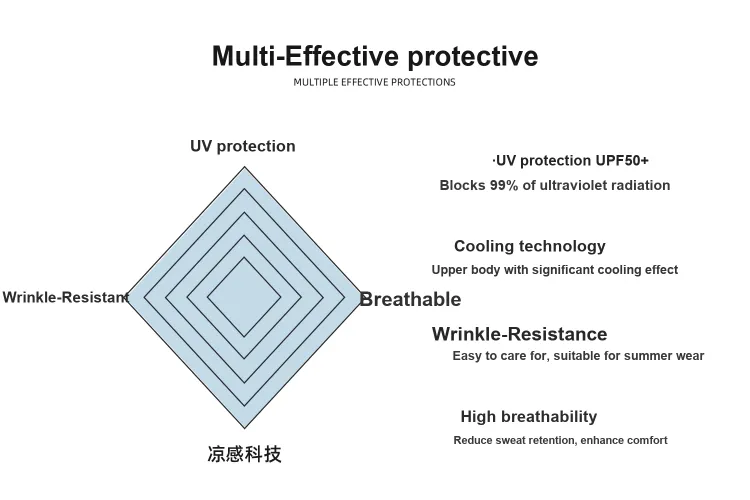 Multi-Effective protective

MULTIPLE EFFECTIVE PROTECTIONS

UV protection

Wrinkle-Resistant

Breathable

凉感科技

·UV protection UPF50+

Blocks 99% of ultraviolet radiation

Cooling technology

Upper body with significant cooling effect

Wrinkle-Resistance

Easy to care for, suitable for summer wear

High breathability

Reduce sweat retention, enhance comfort